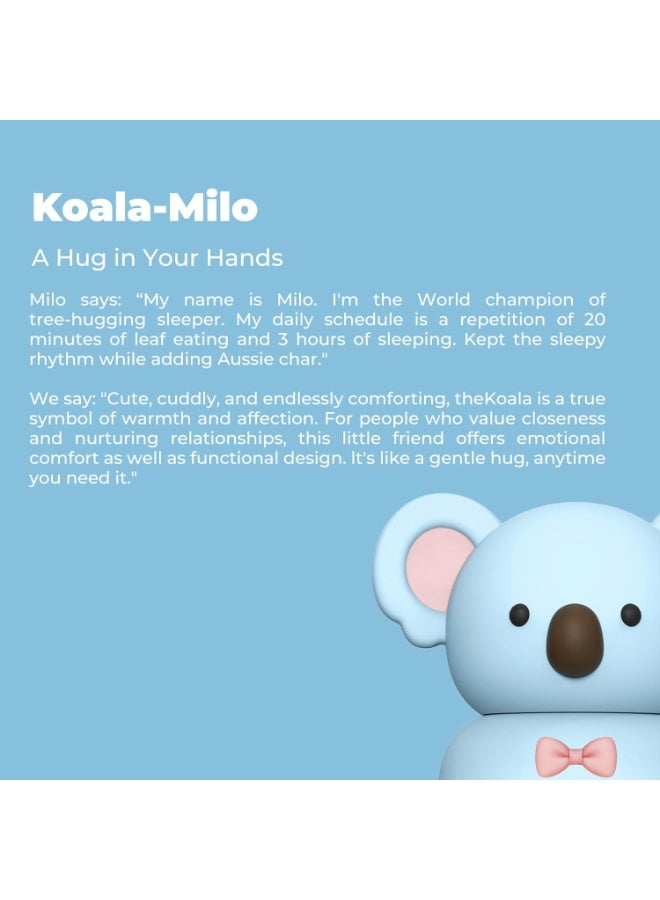 Koala-Milo

A Hug in Your Hands

Milo says: “My name is Milo. I'm the World champion of tree-hugging sleeper. My daily schedule is a repetition of 20 minutes of leaf eating and 3 hours of sleeping. Kept the sleepy rhythm while adding Aussie char."

We say: "Cute, cuddly, and endlessly comforting, theKoala is a true symbol of warmth and affection. For people who value closeness and nurturing relationships, this little friend offers emotional comfort as well as functional design. It's like a gentle hug, anytime you need it."